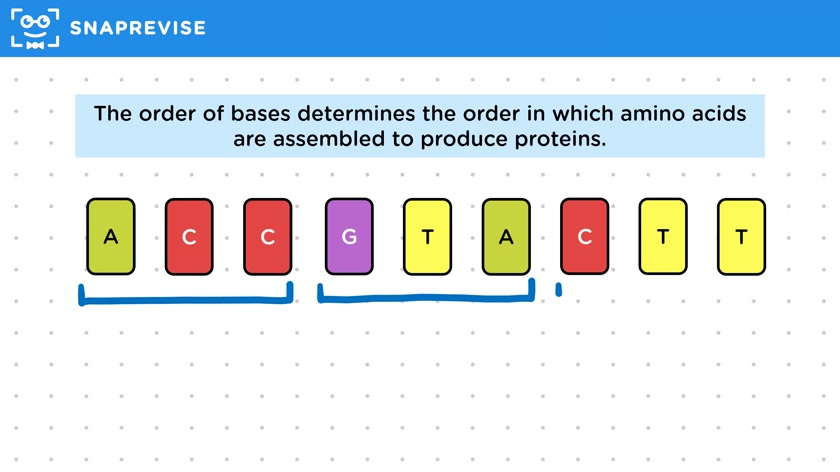 SNAPREVISE

The order of bases determines the order in which amino acids are assembled to produce proteins.

A C C G T A C T T